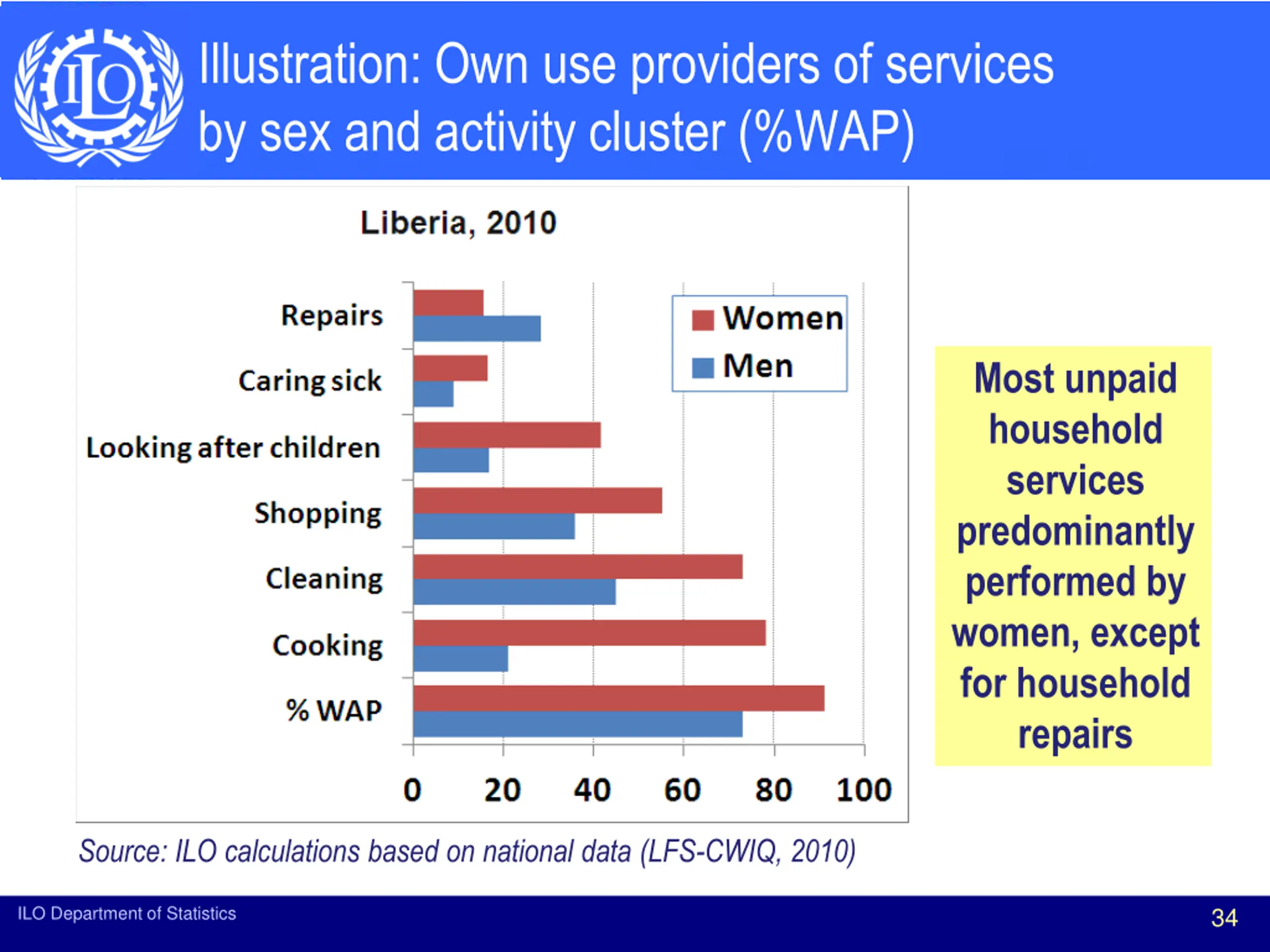 ILO

Illustration: Own use providers of services by sex and activity cluster (%WAP)

Liberia, 2010

Repairs
Caring sick
Looking after children
Shopping
Cleaning
Cooking
% WAP

Women
Men

0 20 40 60 80 100

Most unpaid household services predominantly performed by women, except for household repairs

Source: ILO calculations based on national data (LFS-CWIQ, 2010)

ILO Department of Statistics

34